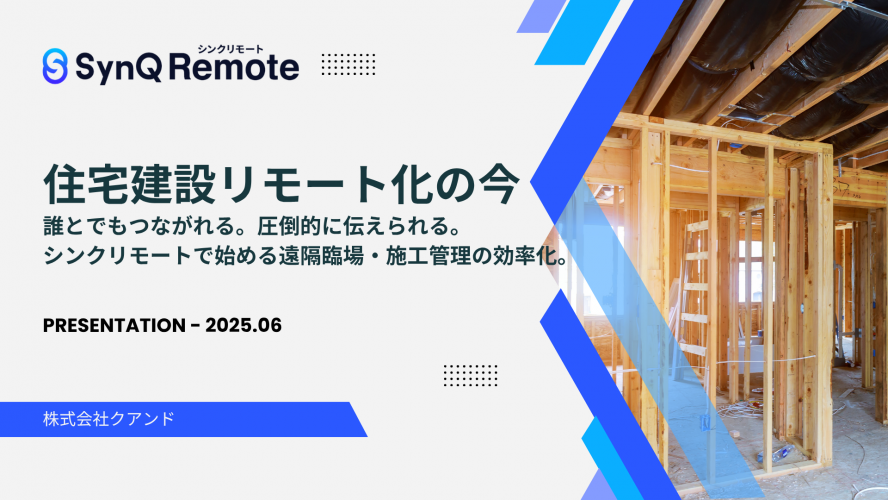 シンクリモート
SynQ Remote

住宅建設リモート化の今
誰とでもつながれる。圧倒的に伝えられる。
シンクリモートで始める遠隔臨場・施工管理の効率化。

PRESENTATION - 2025.06

株式会社クアンド